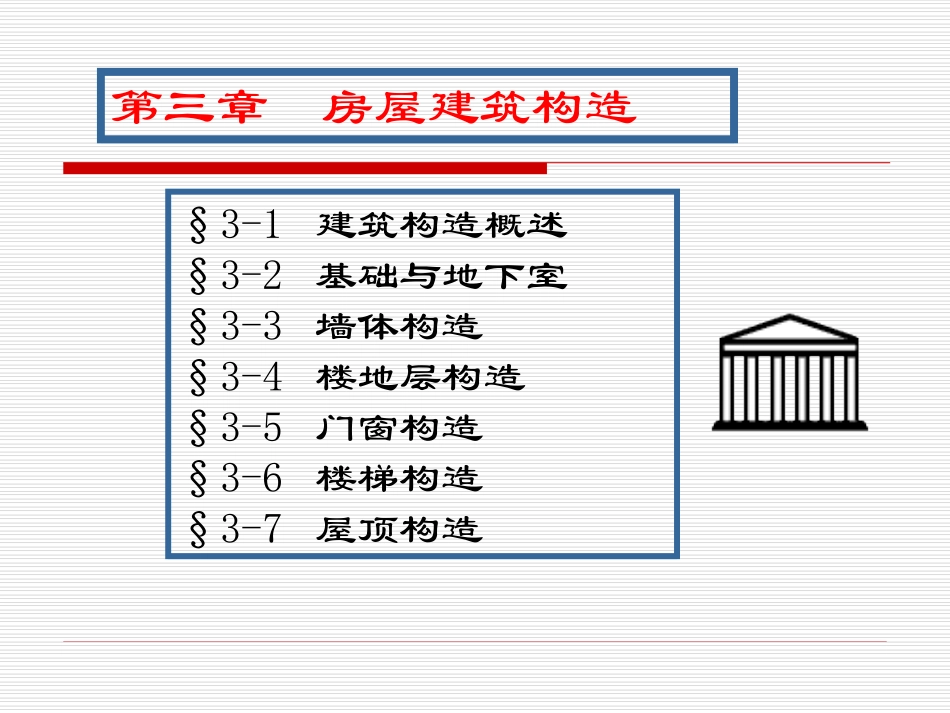 第三章　房屋建筑构造

§3-1　建筑构造概述
§3-2　基础与地下室
§3-3　墙体构造
§3-4　楼地层构造
§3-5　门窗构造
§3-6　楼梯构造
§3-7　屋顶构造